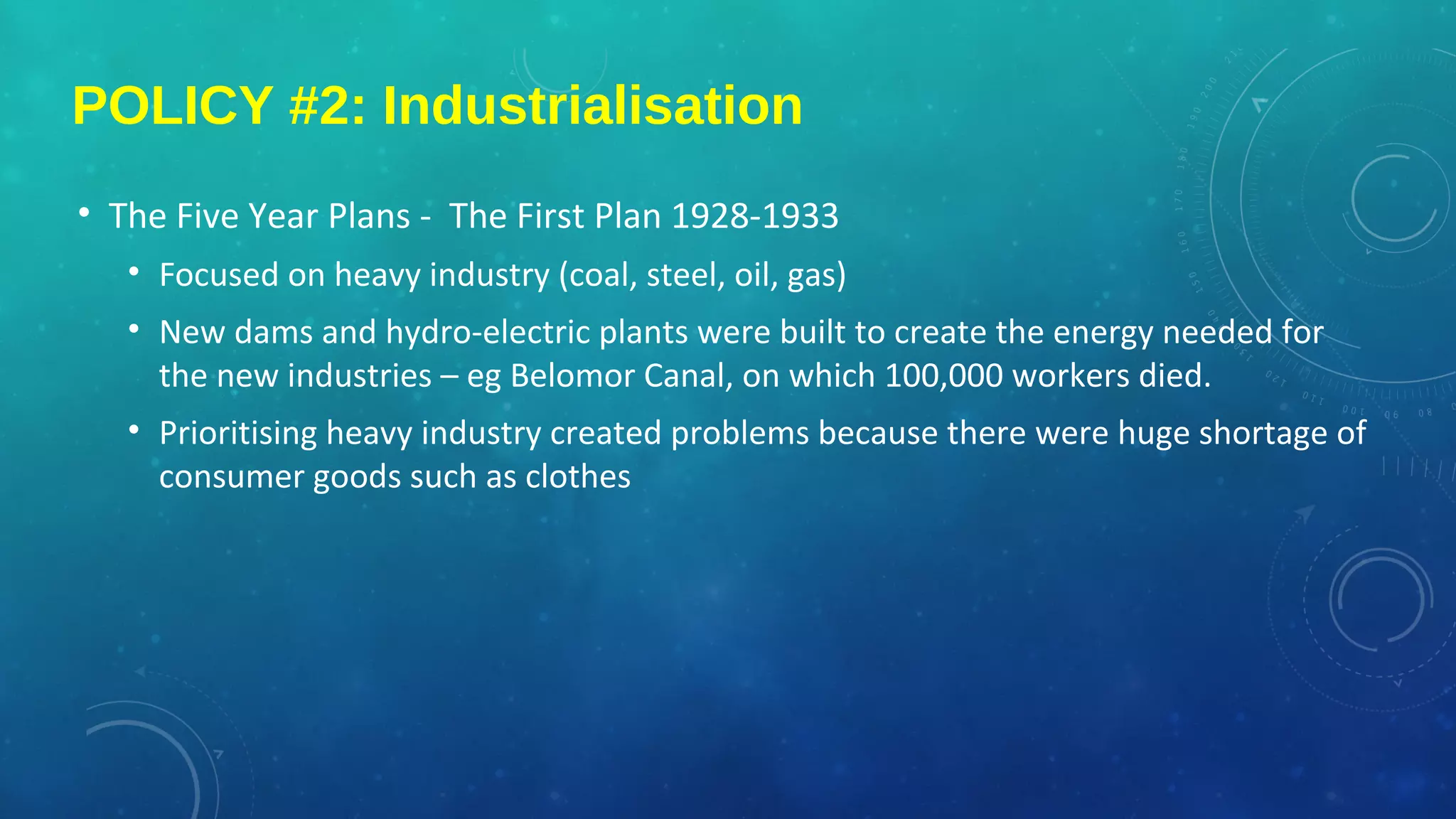 POLICY #2: Industrialisation

• The Five Year Plans - The First Plan 1928-1933

• Focused on heavy industry (coal, steel, oil, gas)

• New dams and hydro-electric plants were built to create the energy needed for the new industries – eg Belomor Canal, on which 100,000 workers died.

• Prioritising heavy industry created problems because there were huge shortage of consumer goods such as clothes